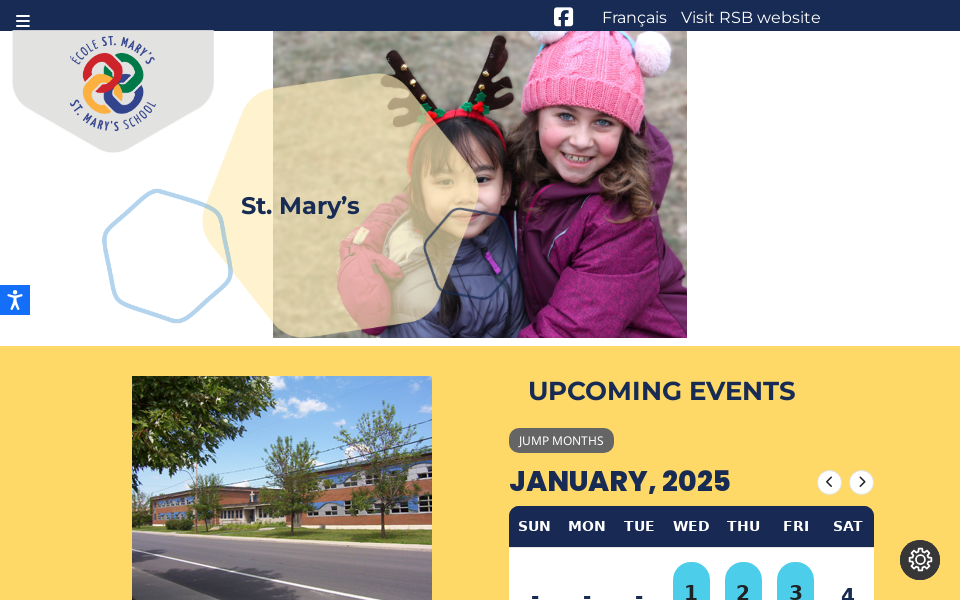 Français Visit RSB website

ÉCOLE ST. MARY'S
ST. MARY'S SCHOOL

St. Mary's

UPCOMING EVENTS

JUMP MONTHS

JANUARY, 2025

| SUN | MON | TUE | WED | THU | FRI | SAT |
|---|---|---|---|---|---|---|
|  |  |  | 1 | 2 | 3 | 4 |